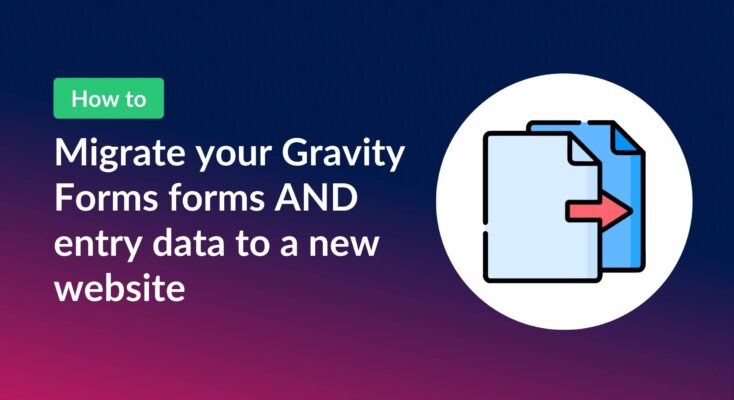 How to

Migrate your Gravity Forms forms AND entry data to a new website